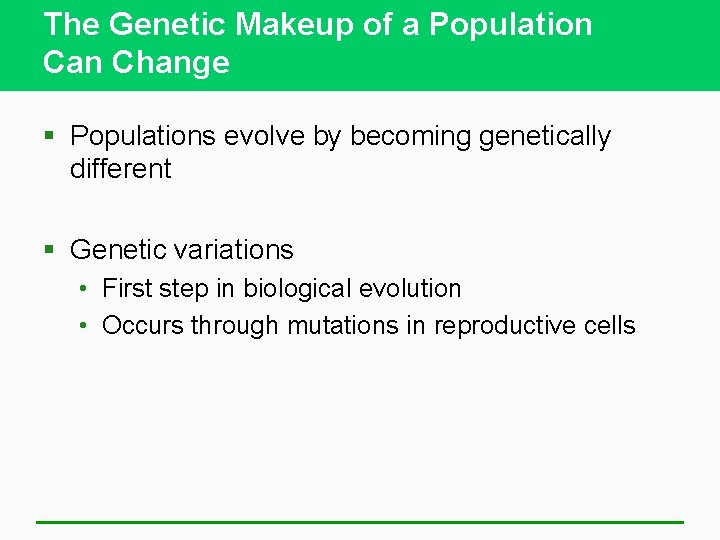 The Genetic Makeup of a Population Can Change

▪ Populations evolve by becoming genetically different

▪ Genetic variations
• First step in biological evolution
• Occurs through mutations in reproductive cells